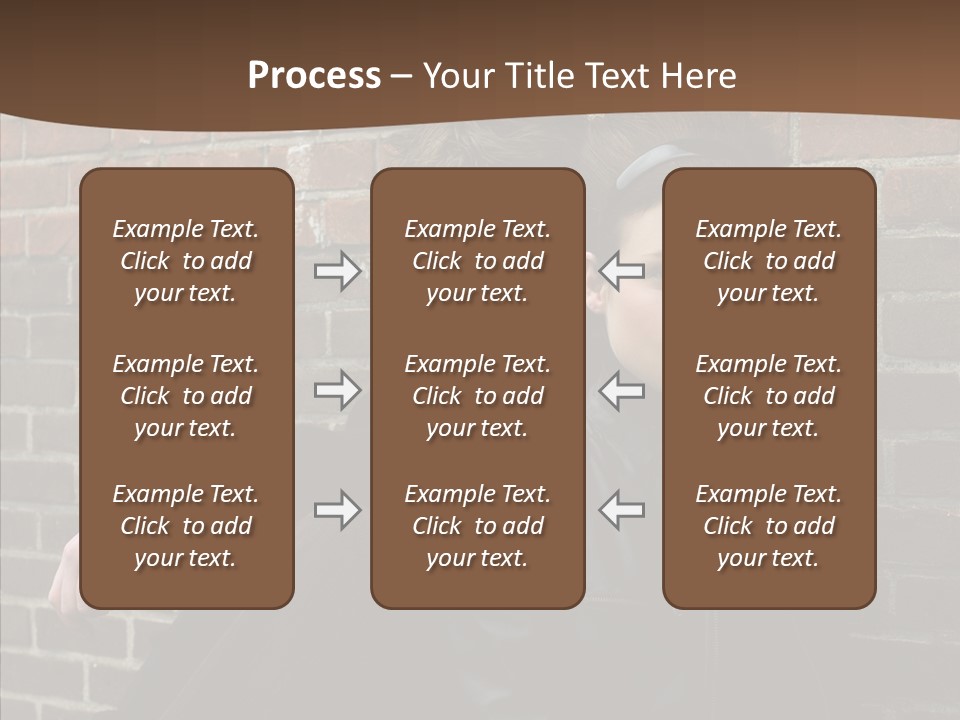 Process – Your Title Text Here

Example Text. Click to add your text.

Example Text. Click to add your text.

Example Text. Click to add your text.

Example Text. Click to add your text.

Example Text. Click to add your text.

Example Text. Click to add your text.

Example Text. Click to add your text.

Example Text. Click to add your text.

Example Text. Click to add your text.